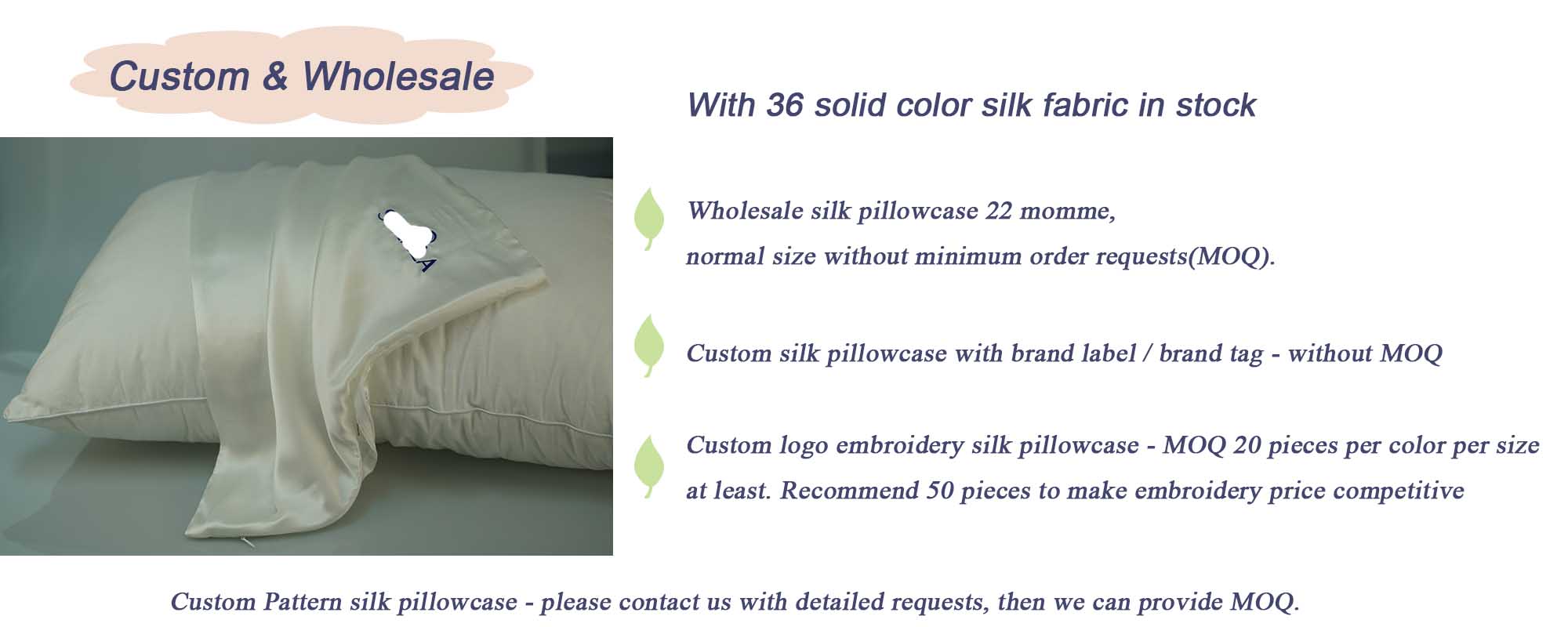 Custom & Wholesale

With 36 solid color silk fabric in stock

Wholesale silk pillowcase 22 momme, normal size without minimum order requests(MOQ).

Custom silk pillowcase with brand label / brand tag - without MOQ

Custom logo embroidery silk pillowcase - MOQ 20 pieces per color per size at least. Recommend 50 pieces to make embroidery price competitive

Custom Pattern silk pillowcase - please contact us with detailed requests, then we can provide MOQ.